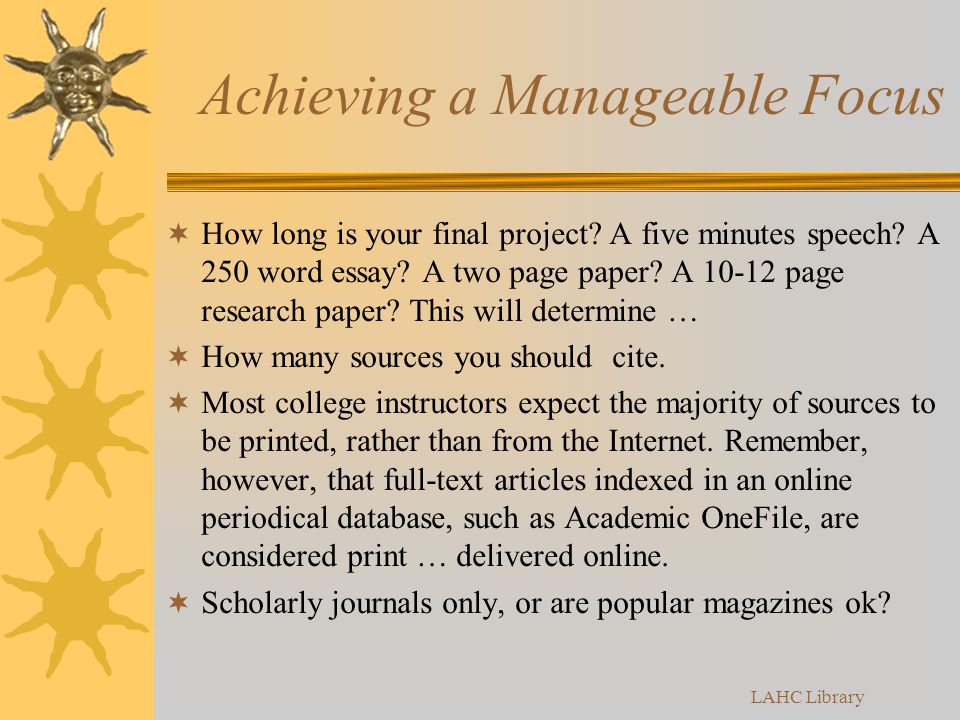 Achieving a Manageable Focus

✶ How long is your final project? A five minutes speech? A 250 word essay? A two page paper? A 10-12 page research paper? This will determine …

✶ How many sources you should cite.

✶ Most college instructors expect the majority of sources to be printed, rather than from the Internet. Remember, however, that full-text articles indexed in an online periodical database, such as Academic OneFile, are considered print … delivered online.

✶ Scholarly journals only, or are popular magazines ok?

LAHC Library